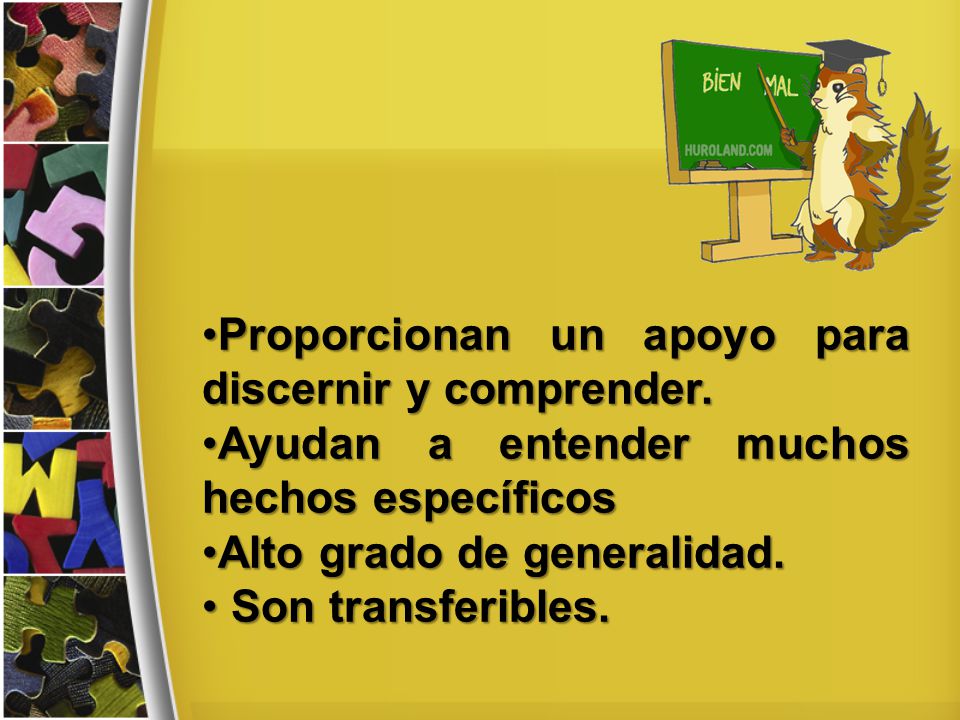 BIEN MAL

HUROLAND.COM

•Proporcionan un apoyo para discernir y comprender.
•Ayudan a entender muchos hechos específicos
•Alto grado de generalidad.
• Son transferibles.